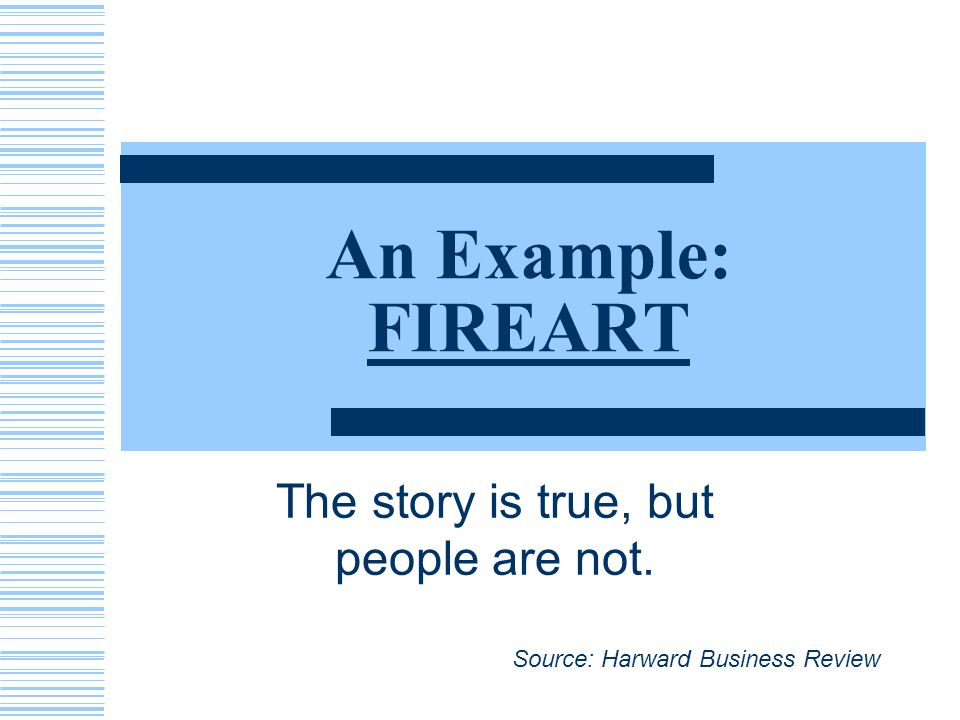 An Example:
FIREART

The story is true, but people are not.

Source: Harward Business Review